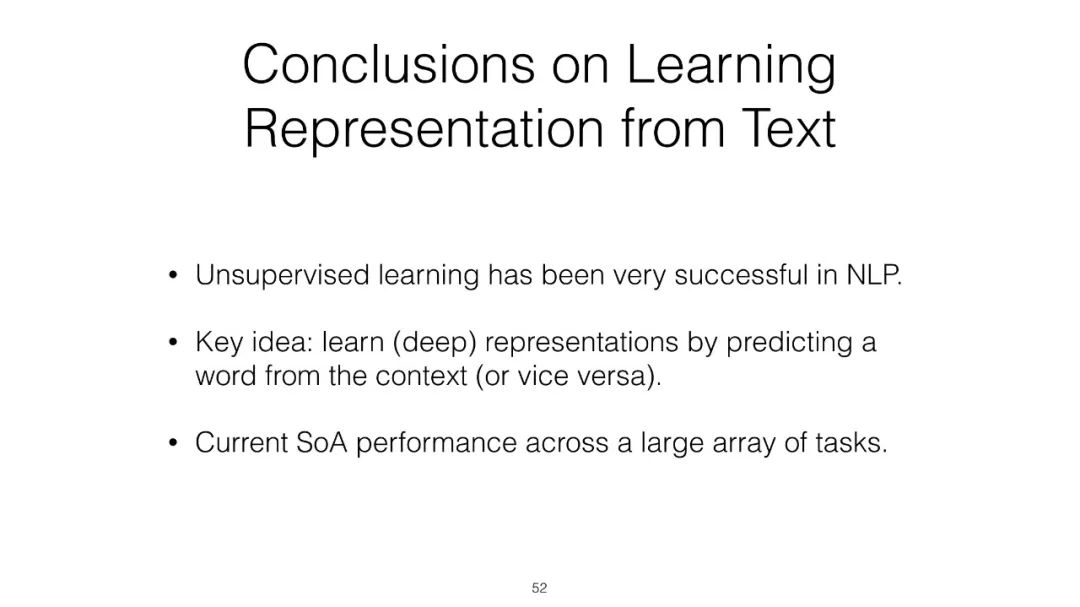 Conclusions on Learning Representation from Text

• Unsupervised learning has been very successful in NLP.

• Key idea: learn (deep) representations by predicting a word from the context (or vice versa).

• Current SoA performance across a large array of tasks.

52